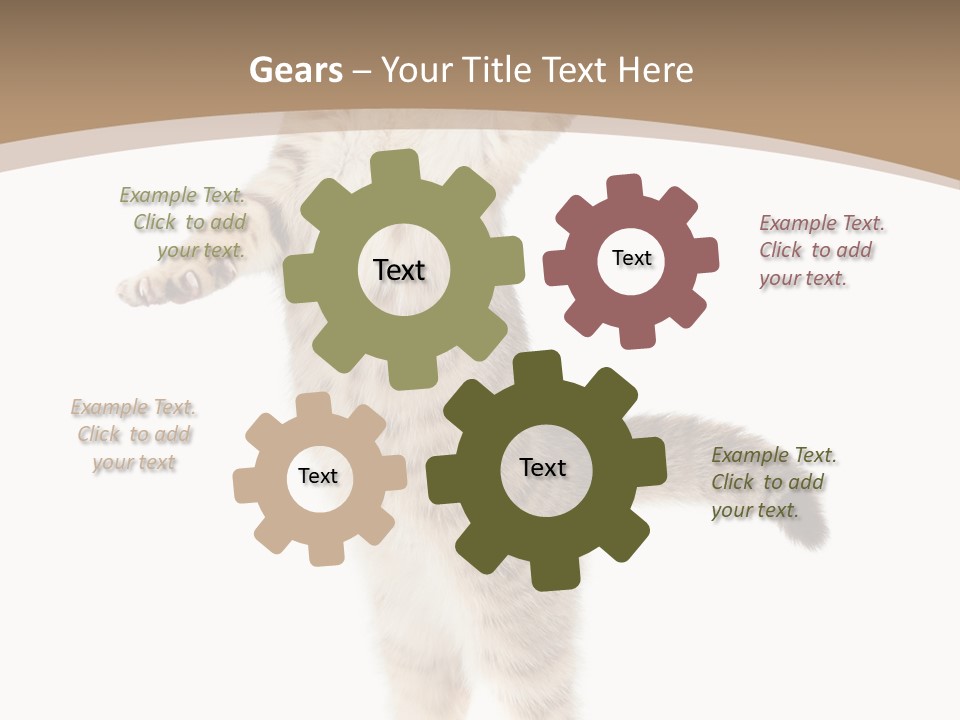 Gears – Your Title Text Here

Example Text. Click to add your text.

Text

Text

Example Text. Click to add your text.

Example Text. Click to add your text

Text

Text

Example Text. Click to add your text.